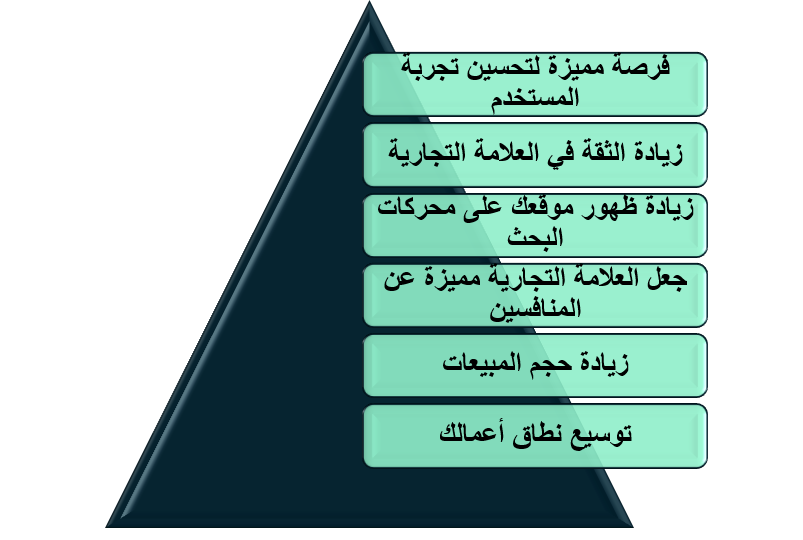 فرصة مميزة لتحسين تجربة المستخدم

زيادة الثقة في العلامة التجارية

زيادة ظهور موقعك على محركات البحث

جعل العلامة التجارية مميزة عن المنافسين

زيادة حجم المبيعات

توسيع نطاق أعمالك